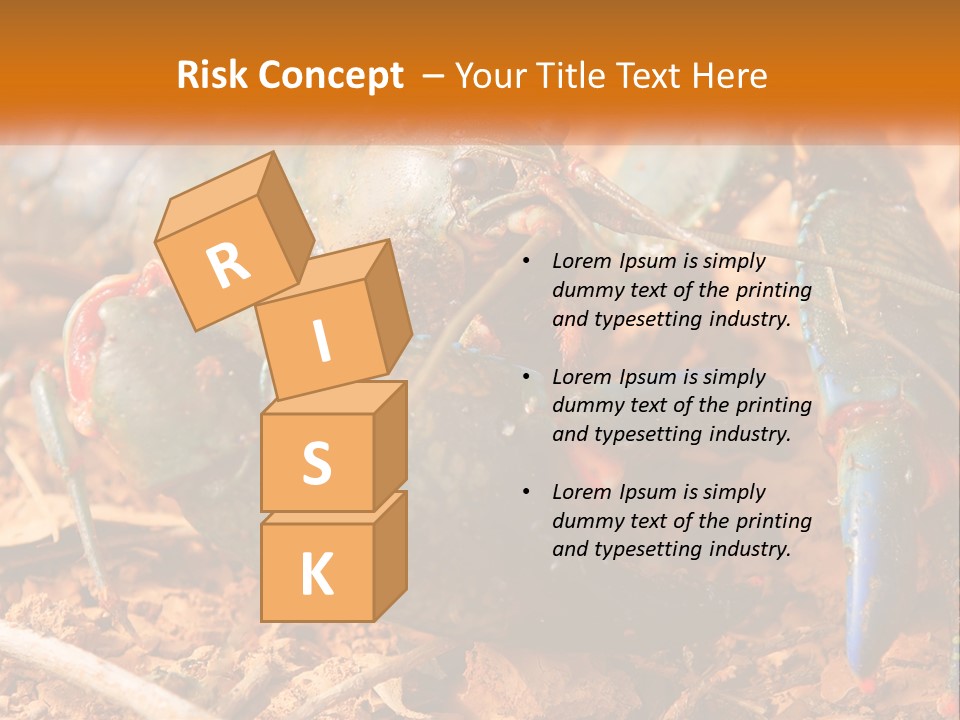 Risk Concept – Your Title Text Here

R
I
S
K

• Lorem Ipsum is simply dummy text of the printing and typesetting industry.

• Lorem Ipsum is simply dummy text of the printing and typesetting industry.

• Lorem Ipsum is simply dummy text of the printing and typesetting industry.